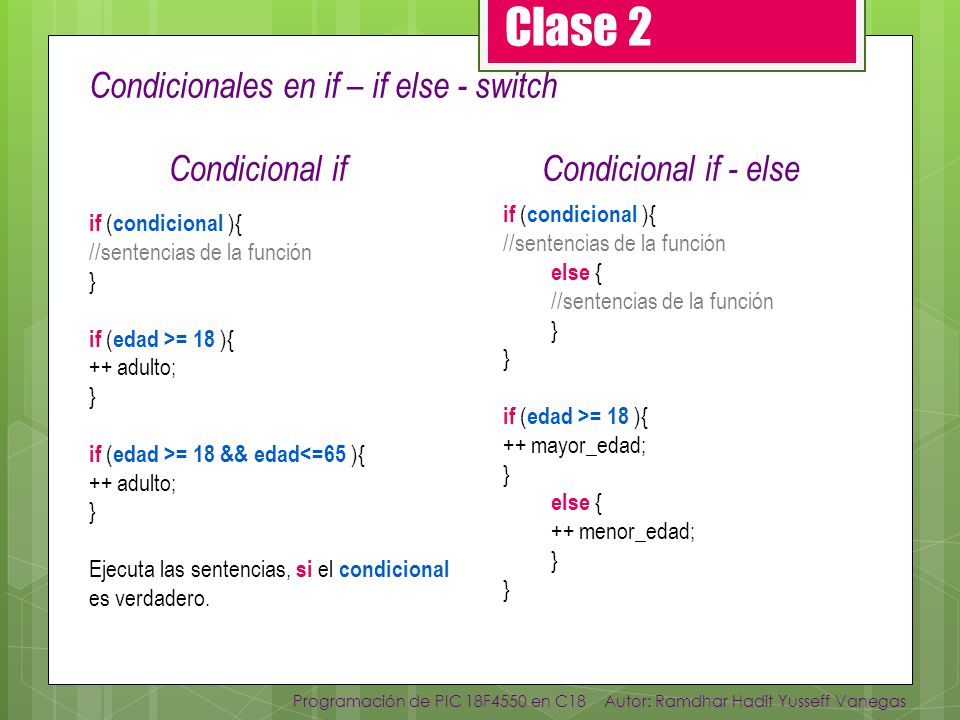 Clase 2

Condicionales en if – if else - switch

Condicional if

if (condicional ){
//sentencias de la función
}

if (edad >= 18 ){
++ adulto;
}

if (edad >= 18 && edad<=65 ){
++ adulto;
}

Ejecuta las sentencias, si el condicional es verdadero.

Condicional if - else

if (condicional ){
//sentencias de la función
else {
//sentencias de la función
}
}

if (edad >= 18 ){
++ mayor_edad;
}
else {
++ menor_edad;
}
}

Programación de PIC 18F4550 en C18 Autor: Ramdhar Hadit Yusseff Vanegas